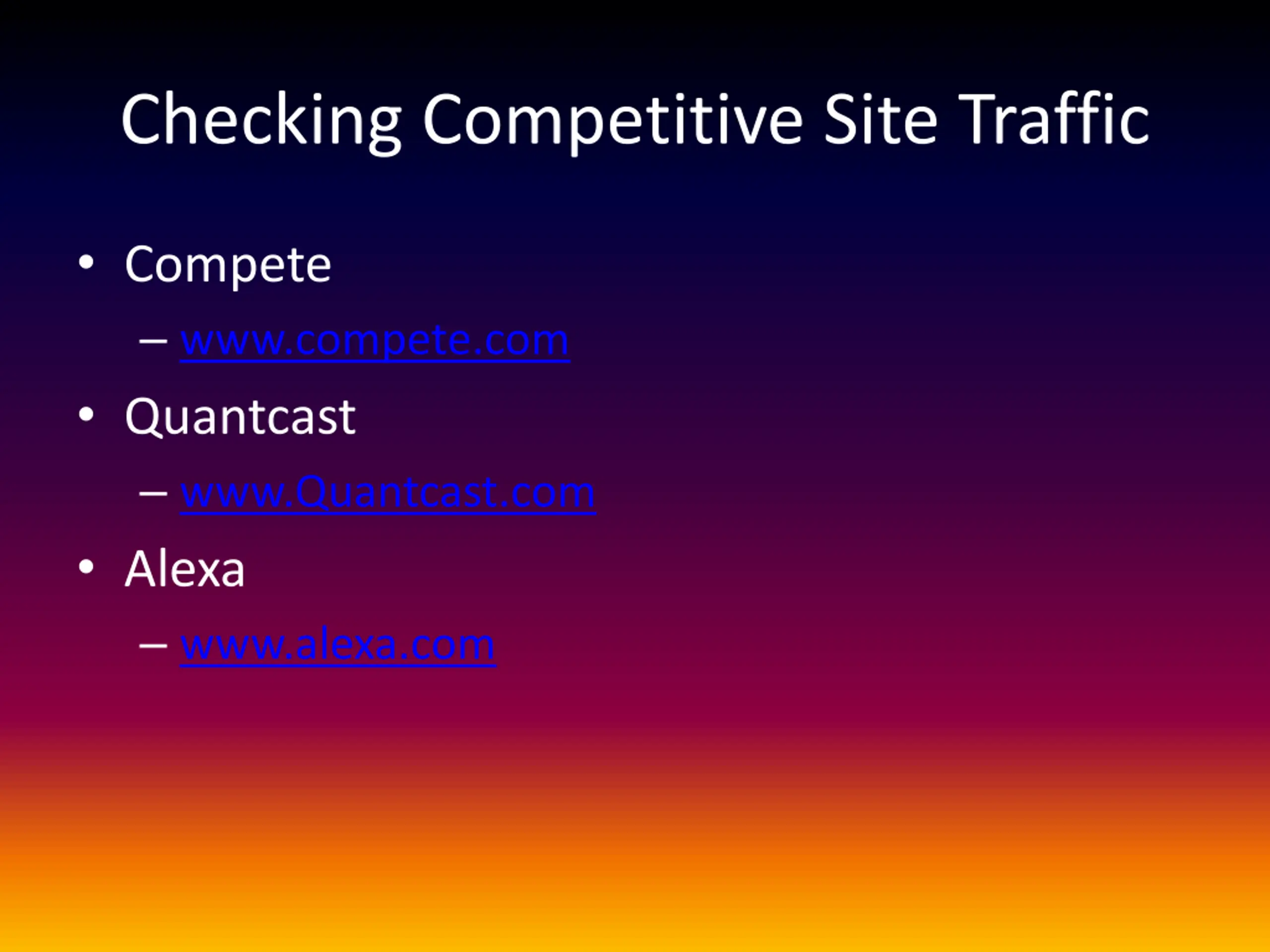 Checking Competitive Site Traffic

• Compete
  – www.compete.com
• Quantcast
  – www.Quantcast.com
• Alexa
  – www.alexa.com